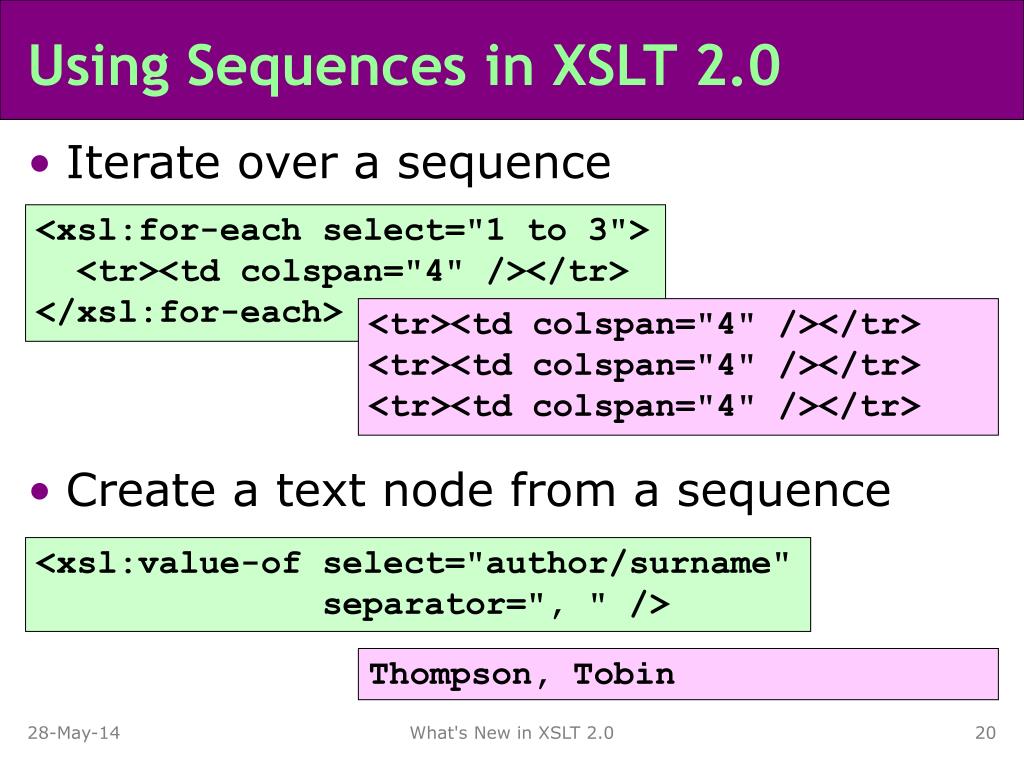 Using Sequences in XSLT 2.0

• Iterate over a sequence

<xsl:for-each select="1 to 3">
  <tr><td colspan="4" /></tr>
</xsl:for-each>

<tr><td colspan="4" /></tr>
<tr><td colspan="4" /></tr>
<tr><td colspan="4" /></tr>

• Create a text node from a sequence

<xsl:value-of select="author/surname"
              separator=", " />

Thompson, Tobin

28-May-14

What's New in XSLT 2.0

20